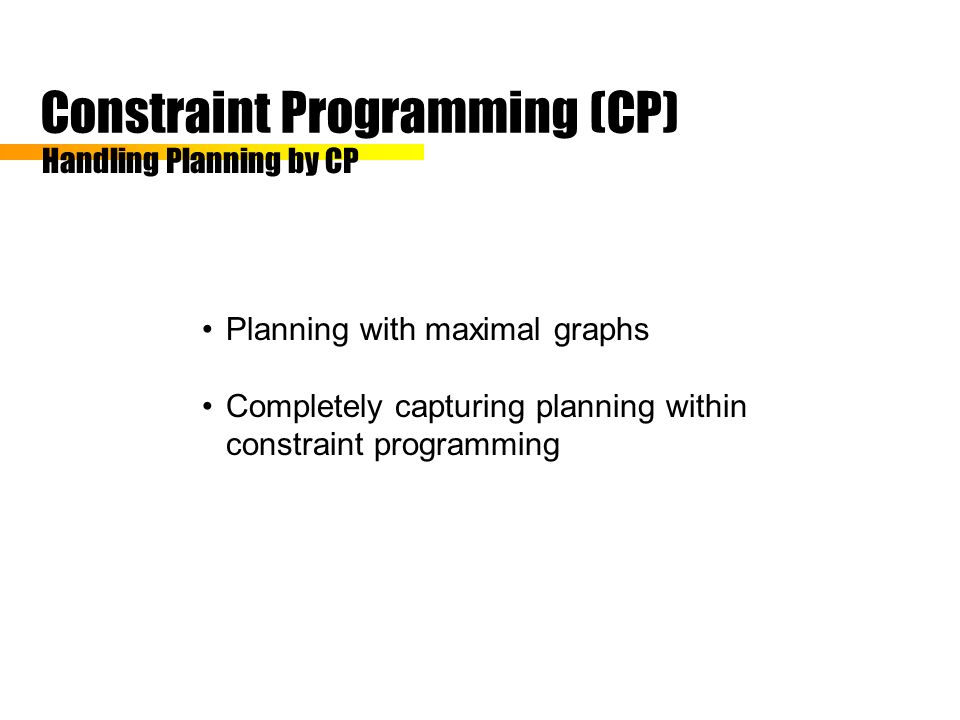 Constraint Programming (CP)
Handling Planning by CP

• Planning with maximal graphs

• Completely capturing planning within constraint programming